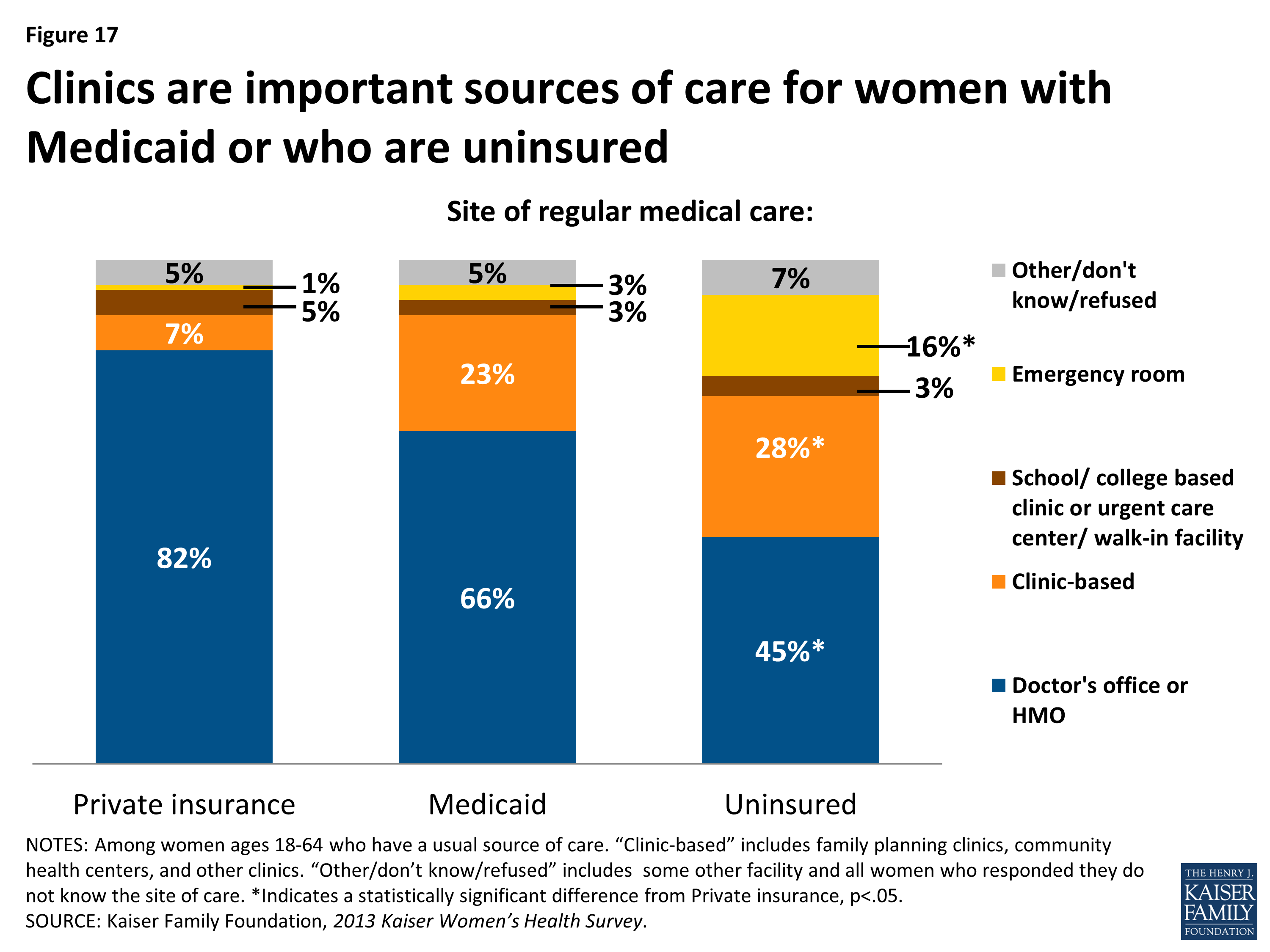 Figure 17

Clinics are important sources of care for women with Medicaid or who are uninsured

Site of regular medical care:

5%
1%
5%
7%
82%

5%
3%
3%
23%
66%

7%
16%*
3%
28%*
45%*

Other/don't know/refused

Emergency room

School/ college based clinic or urgent care center/ walk-in facility

Clinic-based

Doctor's office or HMO

Private insurance

Medicaid

Uninsured

NOTES: Among women ages 18-64 who have a usual source of care. “Clinic-based” includes family planning clinics, community health centers, and other clinics. “Other/don’t know/refused” includes some other facility and all women who responded they do not know the site of care. *Indicates a statistically significant difference from Private insurance, p<.05.
SOURCE: Kaiser Family Foundation, 2013 Kaiser Women’s Health Survey.

THE HENRY J. KAISER FAMILY FOUNDATION